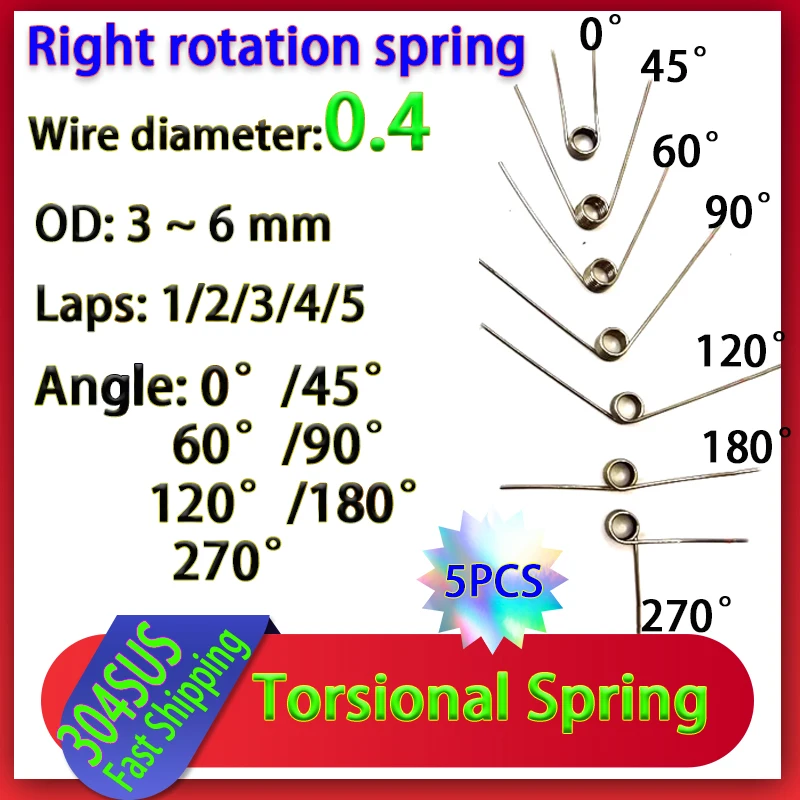 Right rotation spring

Wire diameter:0.4

OD: 3 ~ 6 mm

Laps: 1/2/3/4/5

Angle: 0° /45°
60° /90°
120° /180°
270°

0°
45°
60°
90°
120°
180°
270°

5PCS

304SUS
Fast Shipping

Torsional Spring